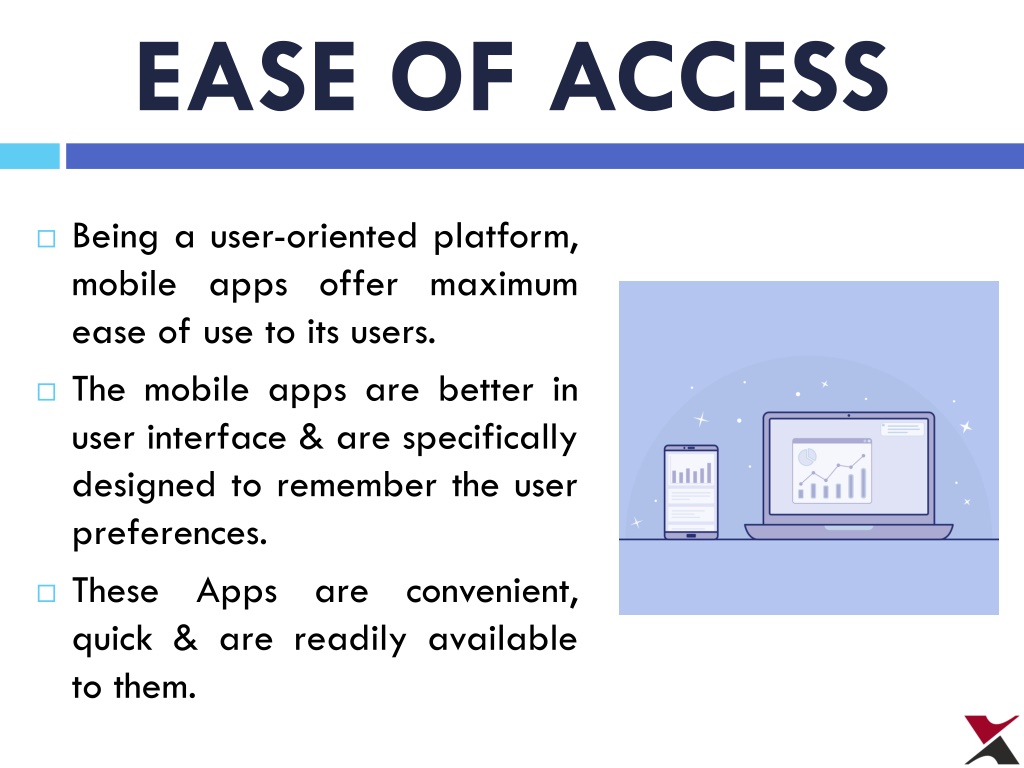 EASE OF ACCESS

□ Being a user-oriented platform, mobile apps offer maximum ease of use to its users.

□ The mobile apps are better in user interface & are specifically designed to remember the user preferences.

□ These Apps are convenient, quick & are readily available to them.